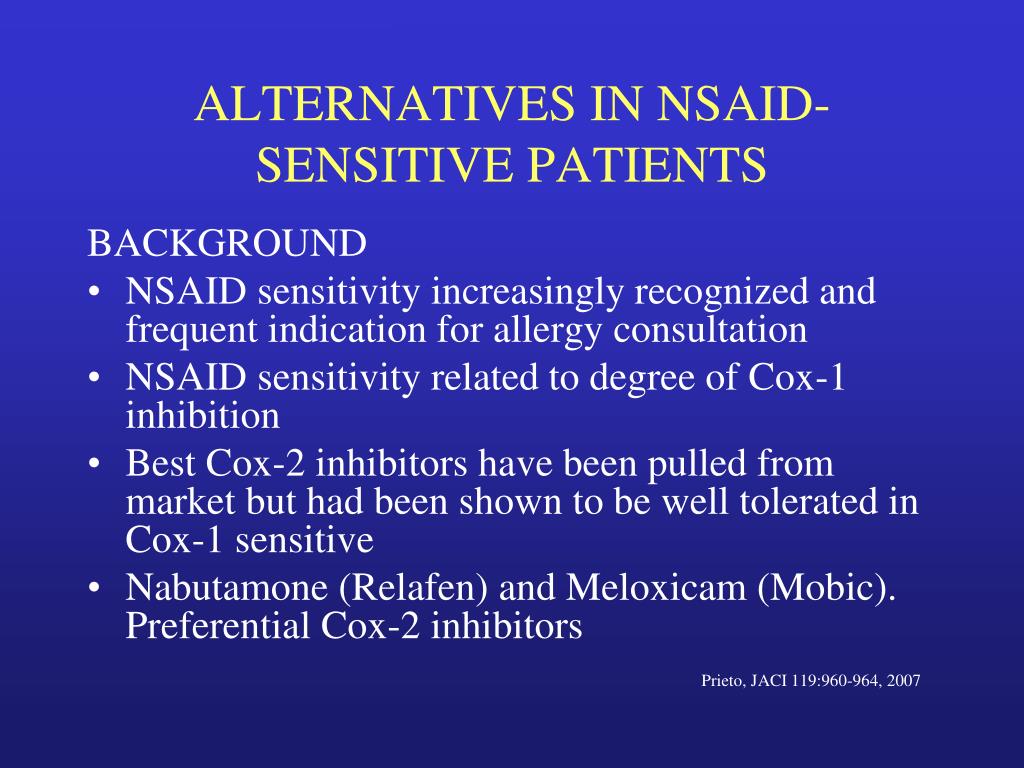 ALTERNATIVES IN NSAID-SENSITIVE PATIENTS

BACKGROUND

• NSAID sensitivity increasingly recognized and frequent indication for allergy consultation
• NSAID sensitivity related to degree of Cox-1 inhibition
• Best Cox-2 inhibitors have been pulled from market but had been shown to be well tolerated in Cox-1 sensitive
• Nabutamone (Relafen) and Meloxicam (Mobic). Preferential Cox-2 inhibitors

Prieto, JACI 119:960-964, 2007